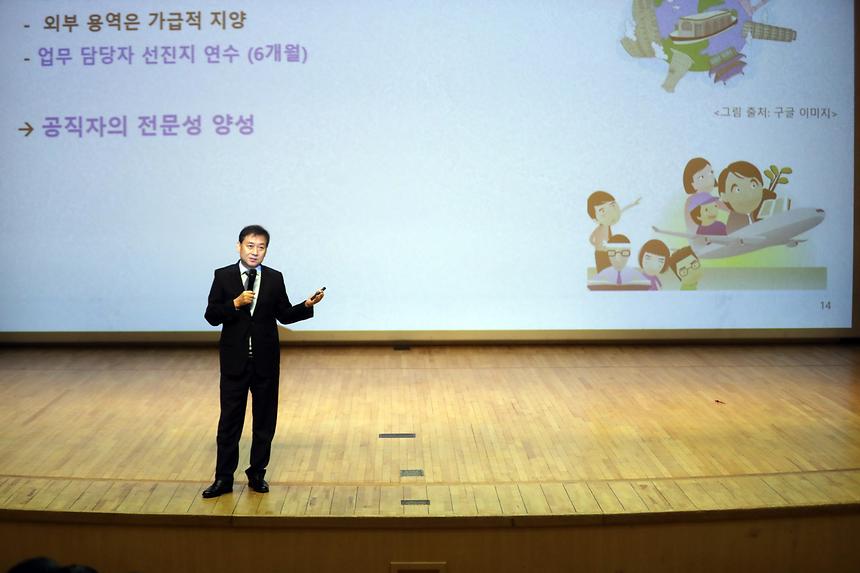 - 외부 용역은 가급적 지양
- 업무 담당자 선진지 연수 (6개월)

→ 공직자의 전문성 양성

<그림 출처: 구글 이미지>

14